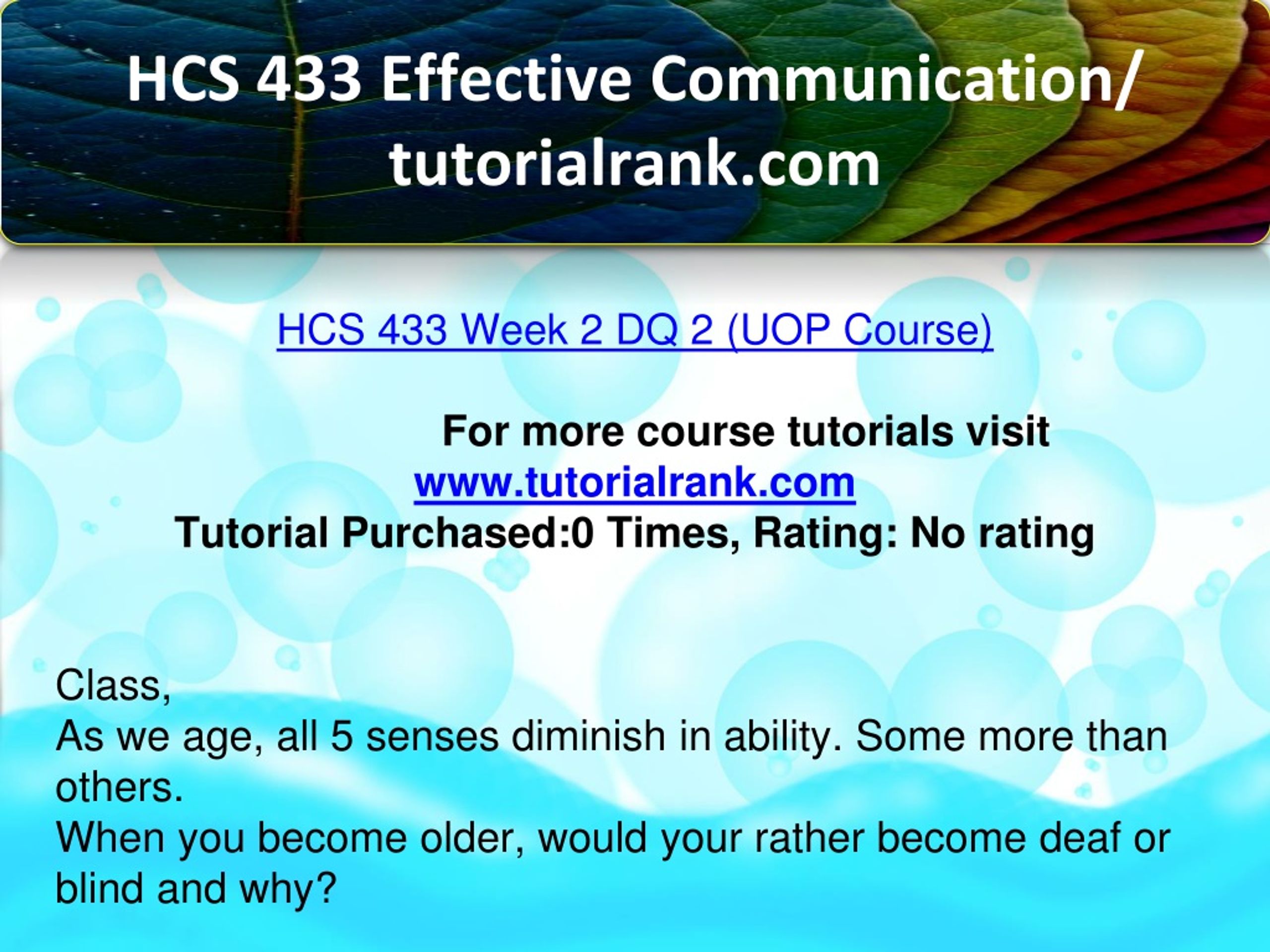 HCS 433 Effective Communication/ tutorialrank.com

HCS 433 Week 2 DQ 2 (UOP Course)

For more course tutorials visit
www.tutorialrank.com
Tutorial Purchased:0 Times, Rating: No rating

Class,
As we age, all 5 senses diminish in ability. Some more than others.
When you become older, would your rather become deaf or blind and why?